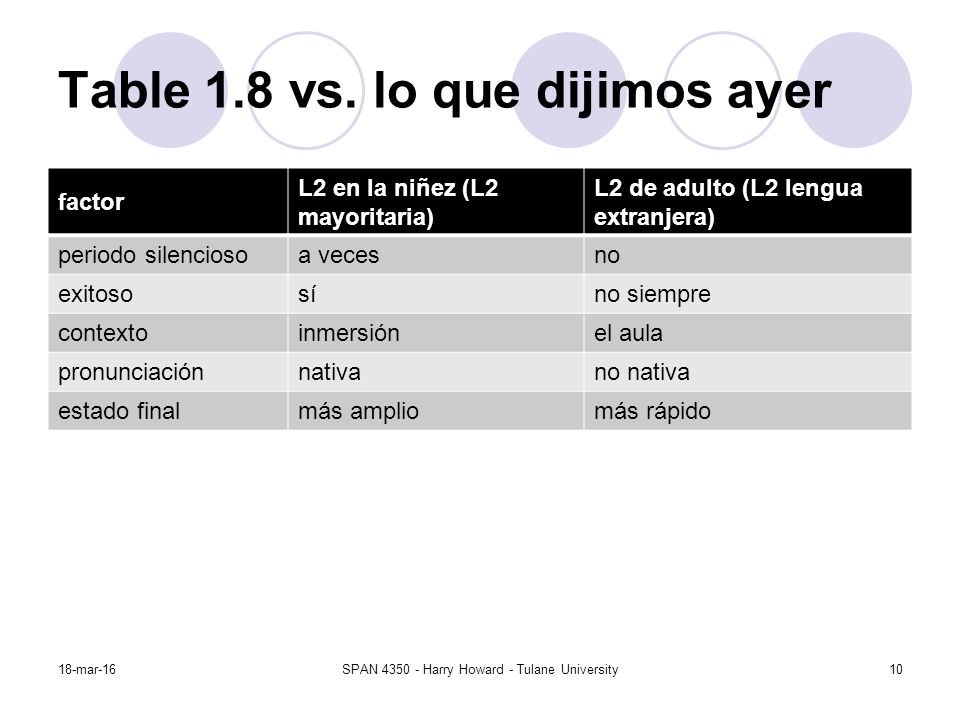 Table 1.8 vs. lo que dijimos ayer

| factor | L2 en la niñez (L2 mayoritaria) | L2 de adulto (L2 lengua extranjera) |
|---|---|---|
| periodo silencioso | a veces | no |
| exitoso | sí | no siempre |
| contexto | inmersión | el aula |
| pronunciación | nativa | no nativa |
| estado final | más amplio | más rápido |

18-mar-16

SPAN 4350 - Harry Howard - Tulane University

10